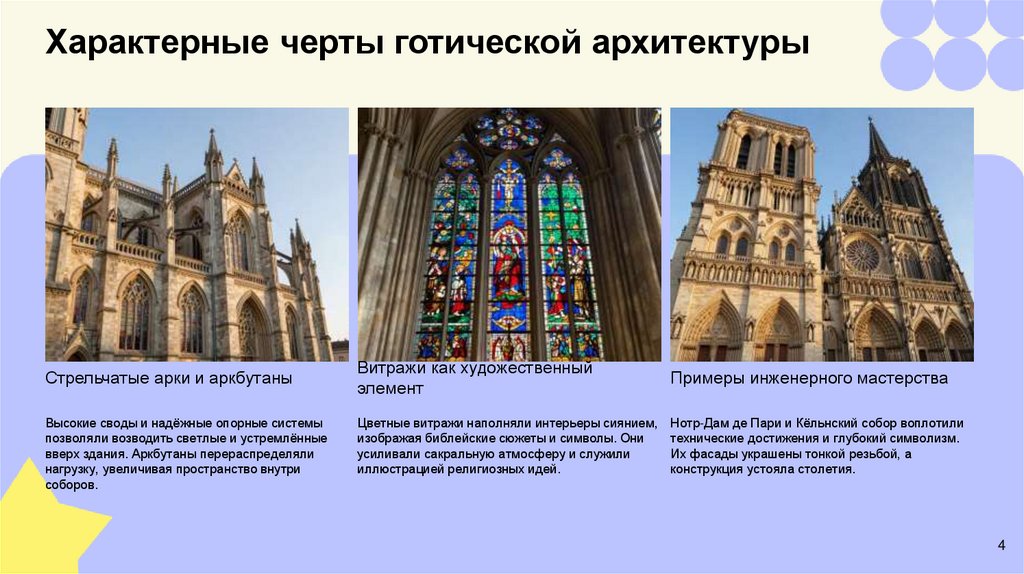 Характерные черты готической архитектуры

Стрельчатые арки и аркбутаны

Высокие своды и надёжные опорные системы позволяли возводить светлые и устремлённые вверх здания. Аркбутаны перераспределяли нагрузку, увеличивая пространство внутри соборов.

Витражи как художественный элемент

Цветные витражи наполняли интерьеры сиянием, изображая библейские сюжеты и символы. Они усиливали сакральную атмосферу и служили иллюстрацией религиозных идей.

Примеры инженерного мастерства

Нотр-Дам де Пари и Кёльнский собор воплотили технические достижения и глубокий символизм. Их фасады украшены тонкой резьбой, а конструкция устояла столетия.

4